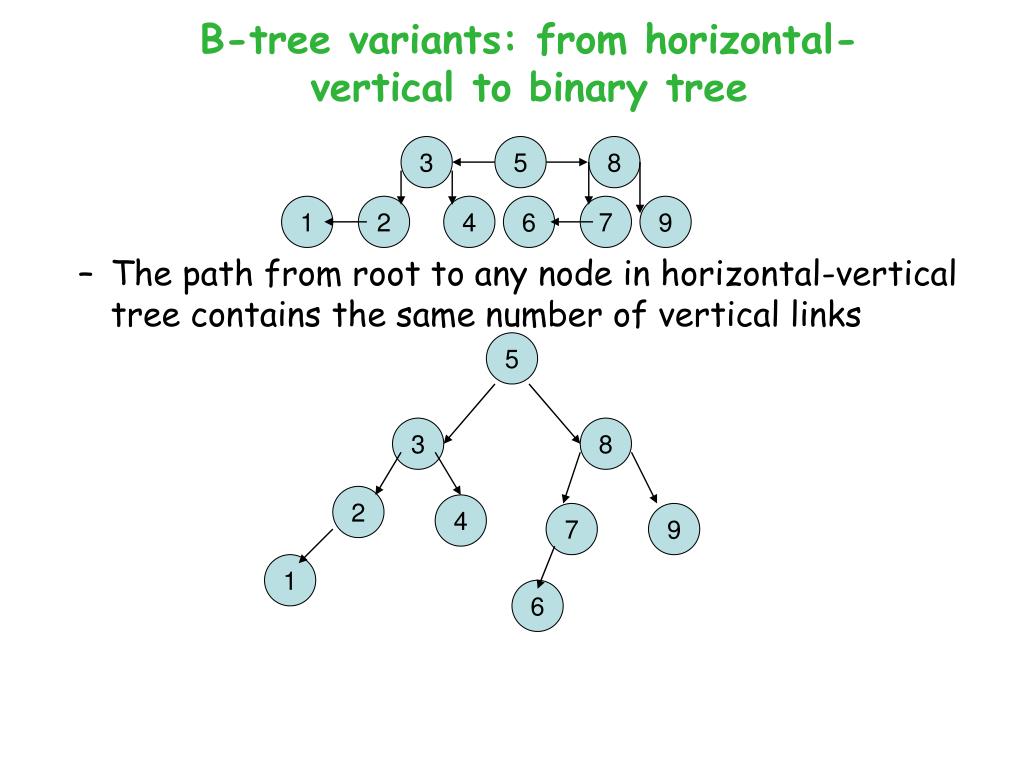 B-tree variants: from horizontal-vertical to binary tree

3
5
8
1
2
4
6
7
9

– The path from root to any node in horizontal-vertical tree contains the same number of vertical links

5
3
8
2
4
7
9
1
6